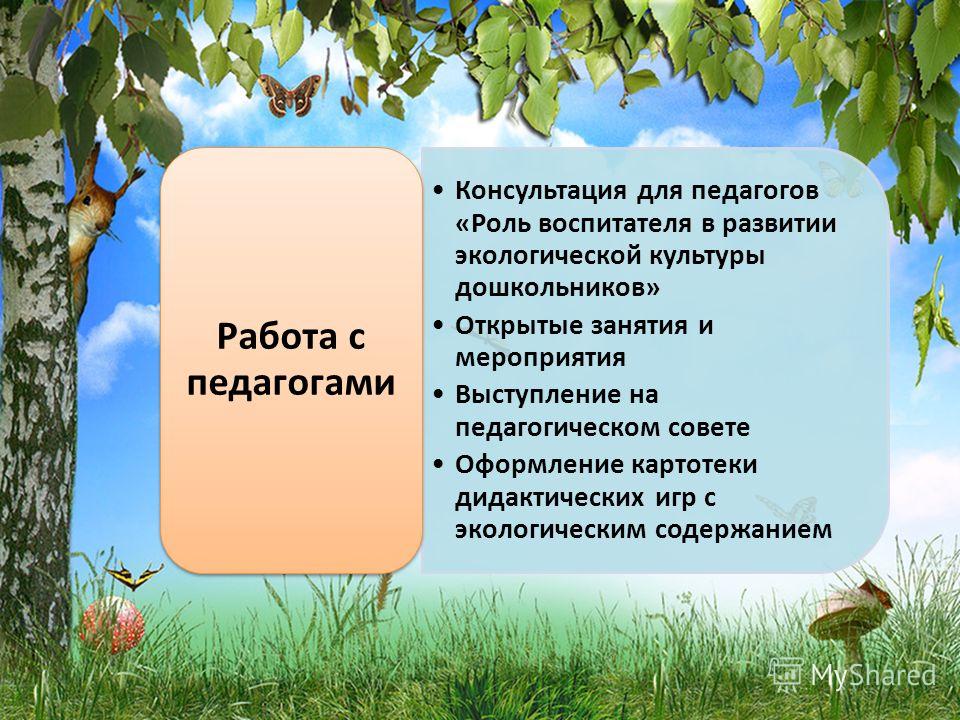 Работа с педагогами

• Консультация для педагогов «Роль воспитателя в развитии экологической культуры дошкольников»
• Открытые занятия и мероприятия
• Выступление на педагогическом совете
• Оформление картотеки дидактических игр с экологическим содержанием

MyShared